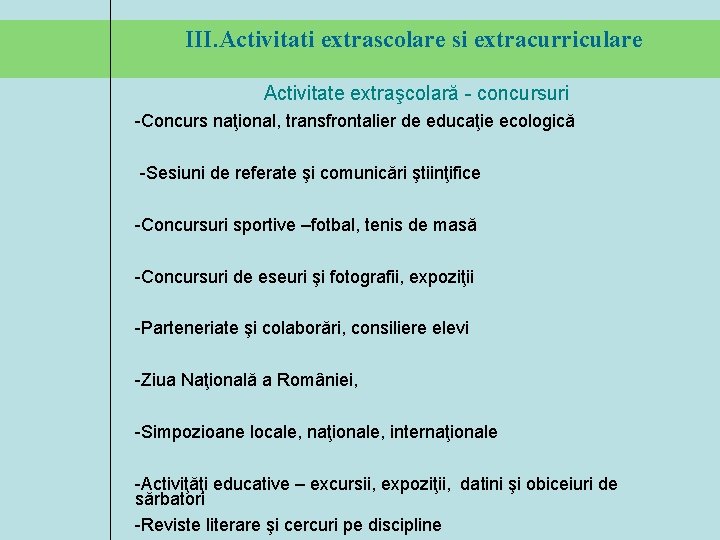 III.Activitati extrascolare si extracurriculare

Activitate extraşcolară - concursuri

-Concurs naţional, transfrontalier de educaţie ecologică

-Sesiuni de referate şi comunicări ştiinţifice

-Concursuri sportive –fotbal, tenis de masă

-Concursuri de eseuri şi fotografii, expoziţii

-Parteneriate şi colaborări, consiliere elevi

-Ziua Naţională a României,

-Simpozioane locale, naţionale, internaţionale

-Activităţi educative – excursii, expoziţii, datini şi obiceiuri de sărbători

-Reviste literare şi cercuri pe discipline